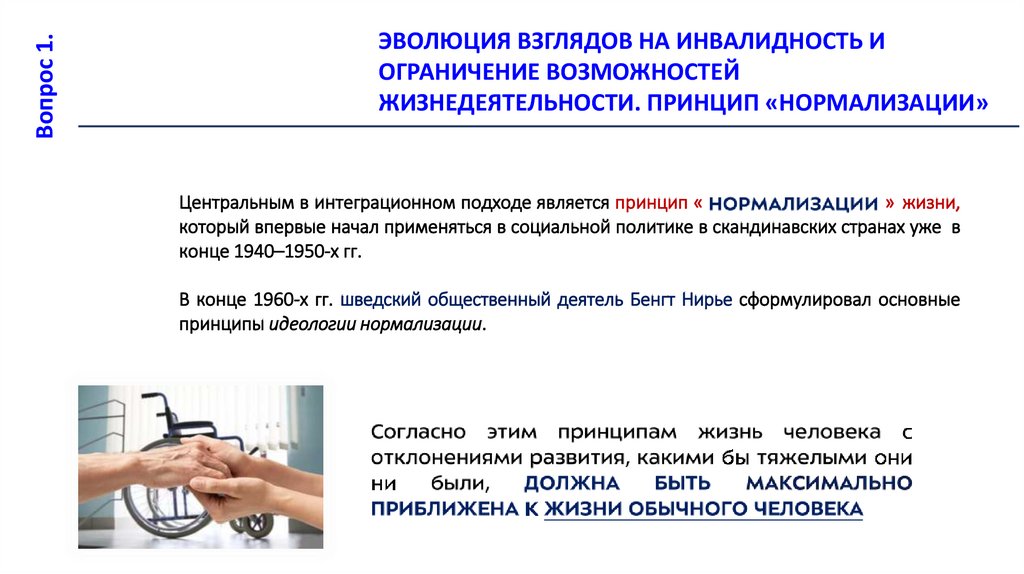 Вопрос 1.

ЭВОЛЮЦИЯ ВЗГЛЯДОВ НА ИНВАЛИДНОСТЬ И ОГРАНИЧЕНИЕ ВОЗМОЖНОСТЕЙ ЖИЗНЕДЕЯТЕЛЬНОСТИ. ПРИНЦИП «НОРМАЛИЗАЦИИ»

Центральным в интеграционном подходе является принцип « НОРМАЛИЗАЦИИ » жизни, который впервые начал применяться в социальной политике в скандинавских странах уже в конце 1940–1950-х гг.

В конце 1960-х гг. шведский общественный деятель Бенгт Нирье сформулировал основные принципы идеологии нормализации.

Согласно этим принципам жизнь человека с отклонениями развития, какими бы тяжелыми они ни были, ДОЛЖНА БЫТЬ МАКСИМАЛЬНО ПРИБЛИЖЕНА К ЖИЗНИ ОБЫЧНОГО ЧЕЛОВЕКА